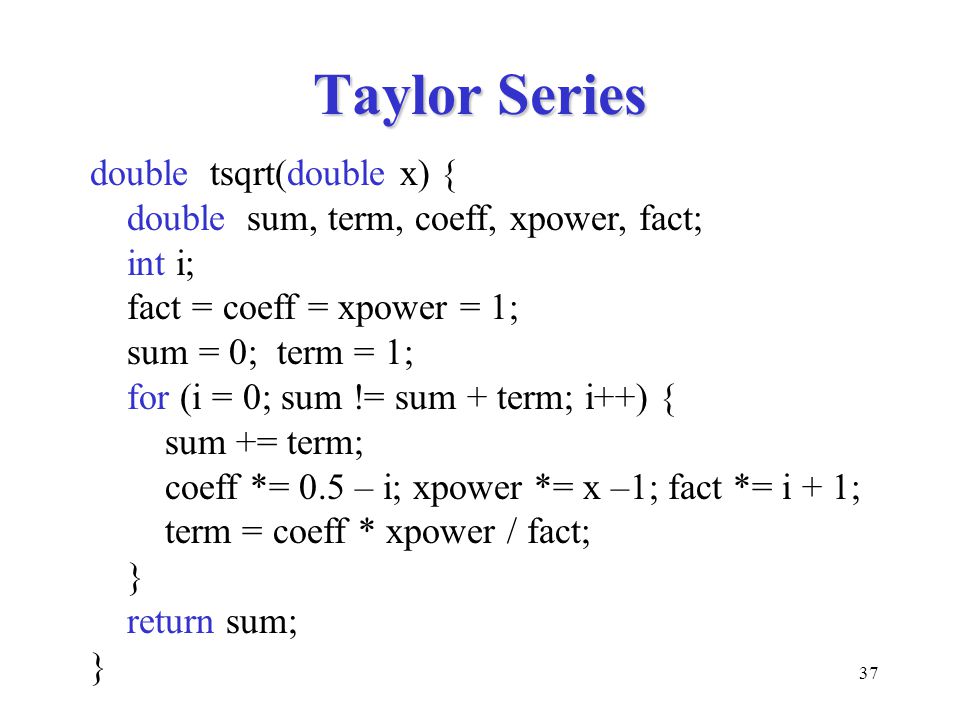 Taylor Series

double tsqrt(double x) {
double sum, term, coeff, xpower, fact;
int i;
fact = coeff = xpower = 1;
sum = 0; term = 1;
for (i = 0; sum != sum + term; i++) {
sum += term;
coeff *= 0.5 – i; xpower *= x –1; fact *= i + 1;
term = coeff * xpower / fact;
}
return sum;
}

37